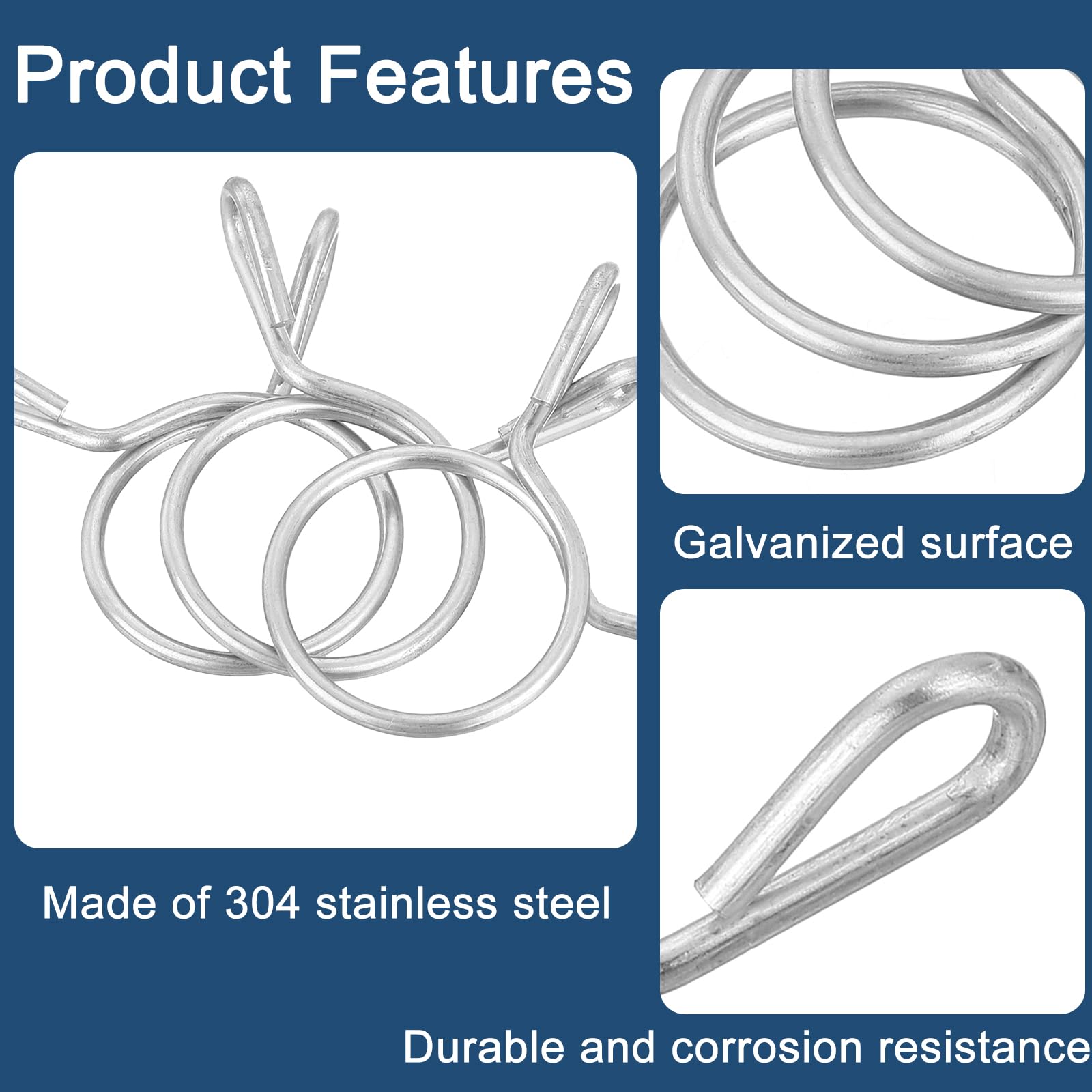 Product Features

Galvanized surface

Made of 304 stainless steel

Durable and corrosion resistance